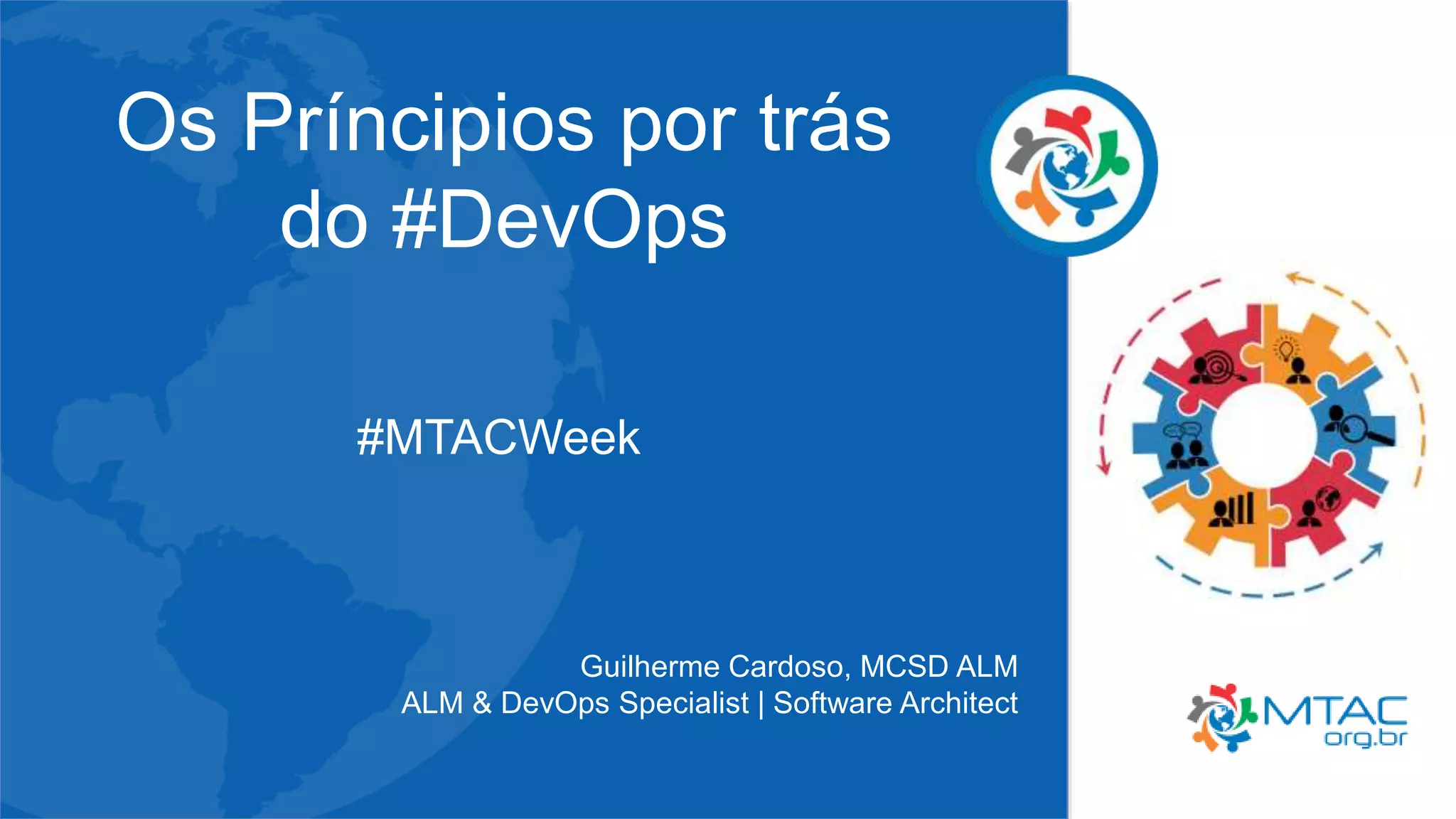 Os Príncipios por trás do #DevOps

#MTACWeek

Guilherme Cardoso, MCSD ALM
ALM & DevOps Specialist | Software Architect

MTAC
org.br